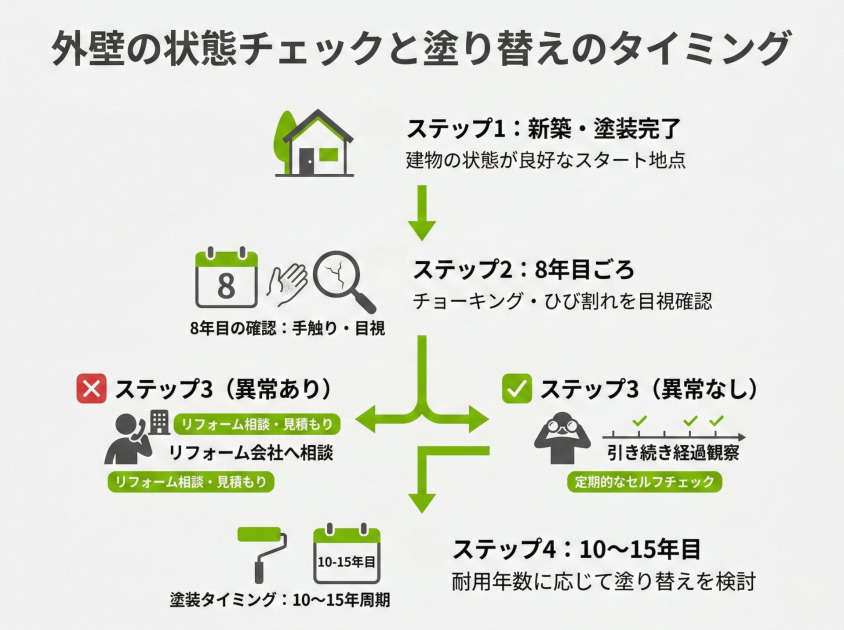 外壁の状態チェックと塗り替えのタイミング

ステップ1：新築・塗装完了
建物の状態が良好なスタート地点

8

8年目の確認：手触り・目視

ステップ2：8年目ごろ
チョーキング・ひび割れを目視確認

ステップ3（異常あり）
リフォーム相談・見積もり
リフォーム会社へ相談
リフォーム相談・見積もり

ステップ3（異常なし）
引き続き経過観察
定期的なセルフチェック

10-15年目

塗装タイミング：10〜15年周期

ステップ4：10〜15年目
耐用年数に応じて塗り替えを検討